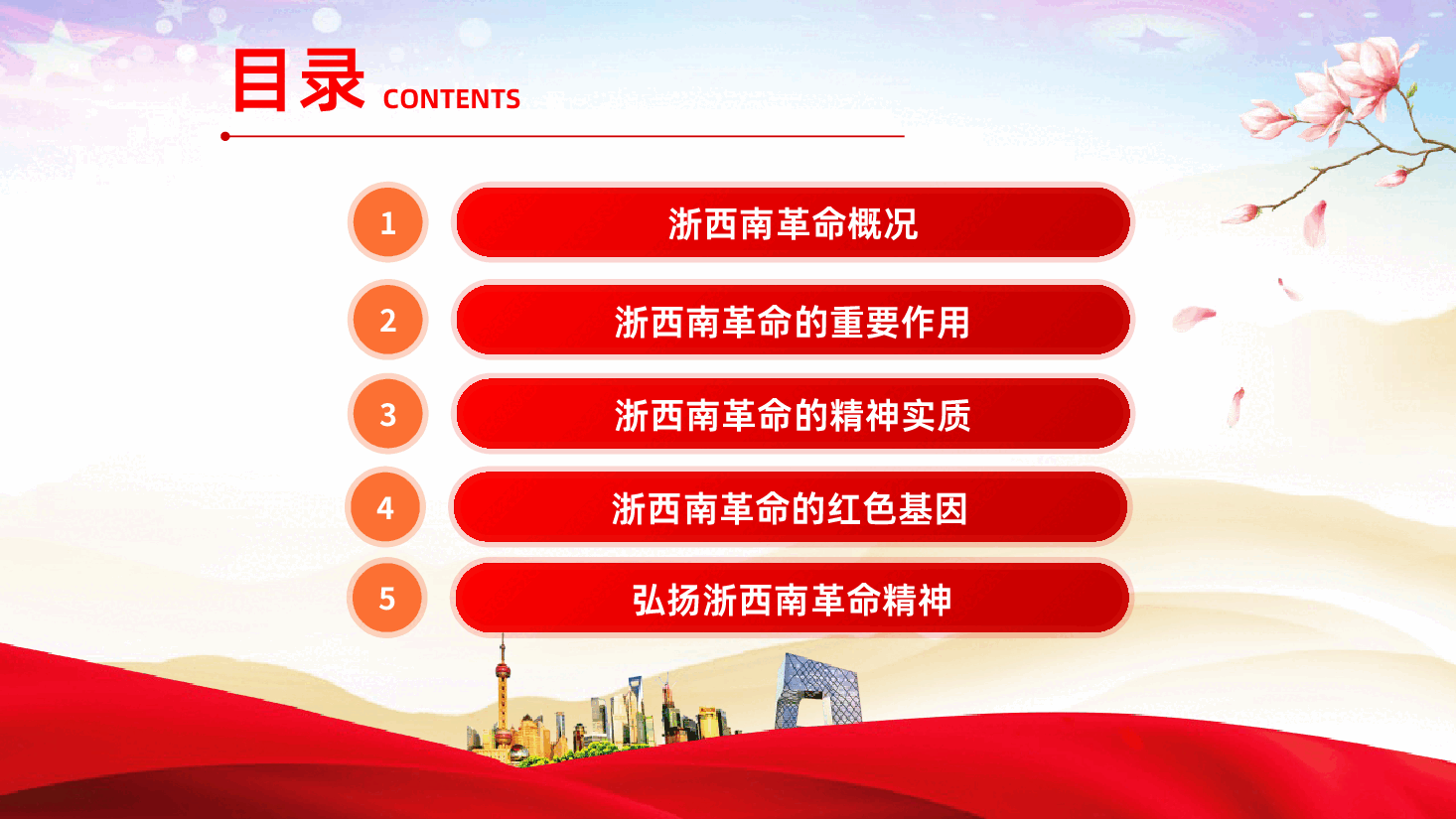 目录 CONTENTS

1
浙西南革命概况

2
浙西南革命的重要作用

3
浙西南革命的精神实质

4
浙西南革命的红色基因

5
弘扬浙西南革命精神